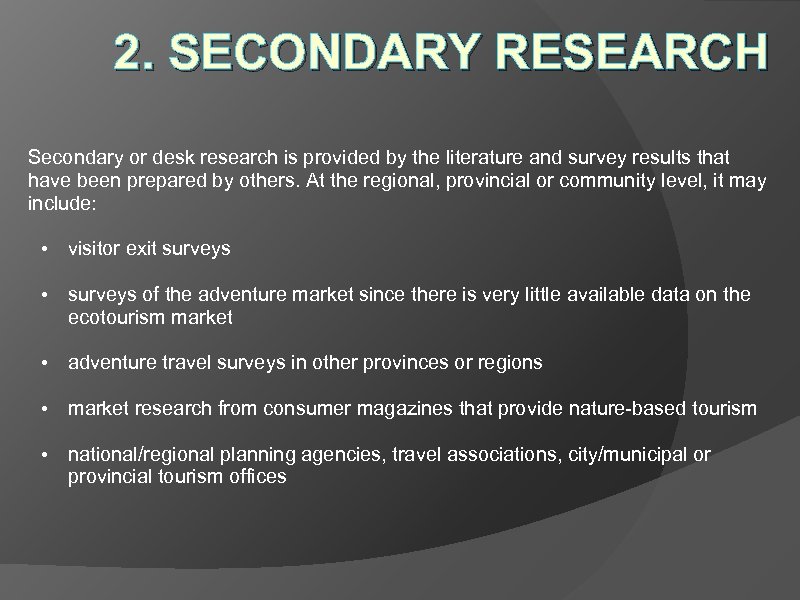 2. SECONDARY RESEARCH

Secondary or desk research is provided by the literature and survey results that have been prepared by others. At the regional, provincial or community level, it may include:

• visitor exit surveys

• surveys of the adventure market since there is very little available data on the ecotourism market

• adventure travel surveys in other provinces or regions

• market research from consumer magazines that provide nature-based tourism

• national/regional planning agencies, travel associations, city/municipal or provincial tourism offices